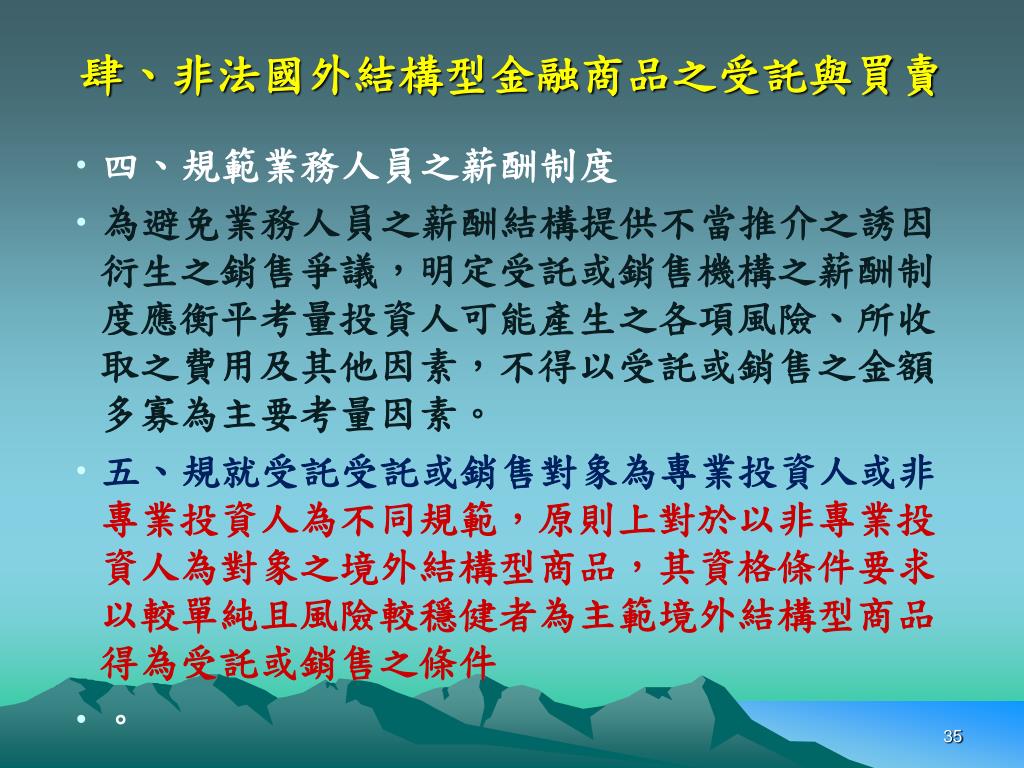 肆、非法國外結構型金融商品之受託與買賣

• 四、規範業務人員之薪酬制度

• 為避免業務人員之薪酬結構提供不當推介之誘因衍生之銷售爭議，明定受託或銷售機構之薪酬制度應衡平考量投資人可能產生之各項風險、所收取之費用及其他因素，不得以受託或銷售之金額多寡為主要考量因素。

• 五、規就受託受託或銷售對象為專業投資人或非專業投資人為不同規範，原則上對於以非專業投資人為對象之境外結構型商品，其資格條件要求以較單純且風險較穩健者為主範境外結構型商品得為受託或銷售之條件

• 。

35